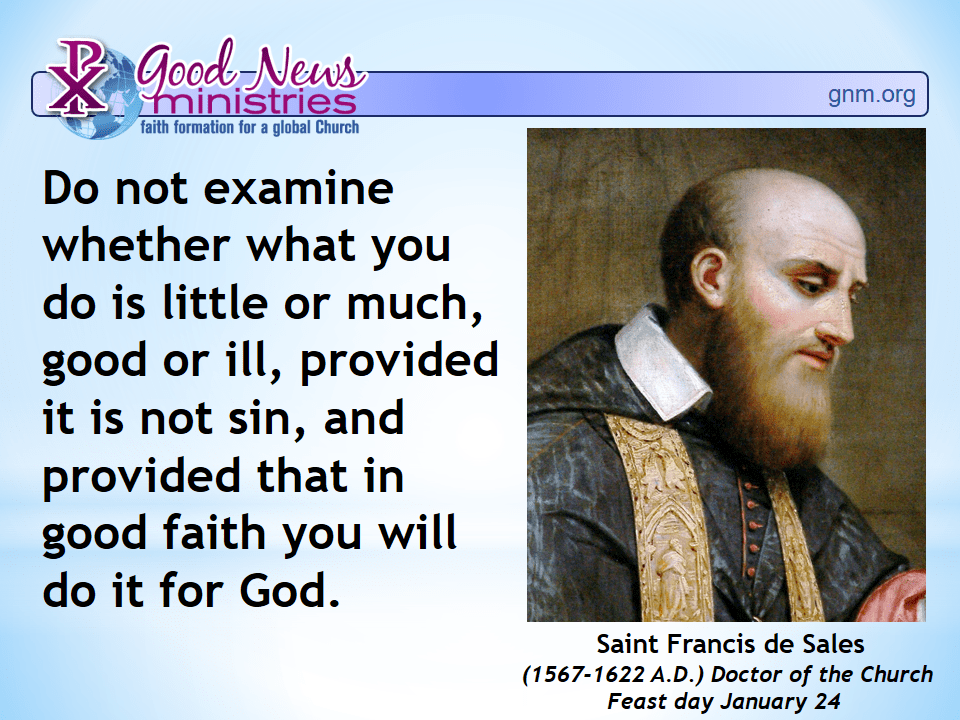 Good News ministries
faith formation for a global Church

gnm.org

Do not examine whether what you do is little or much, good or ill, provided it is not sin, and provided that in good faith you will do it for God.

Saint Francis de Sales
(1567-1622 A.D.) Doctor of the Church
Feast day January 24